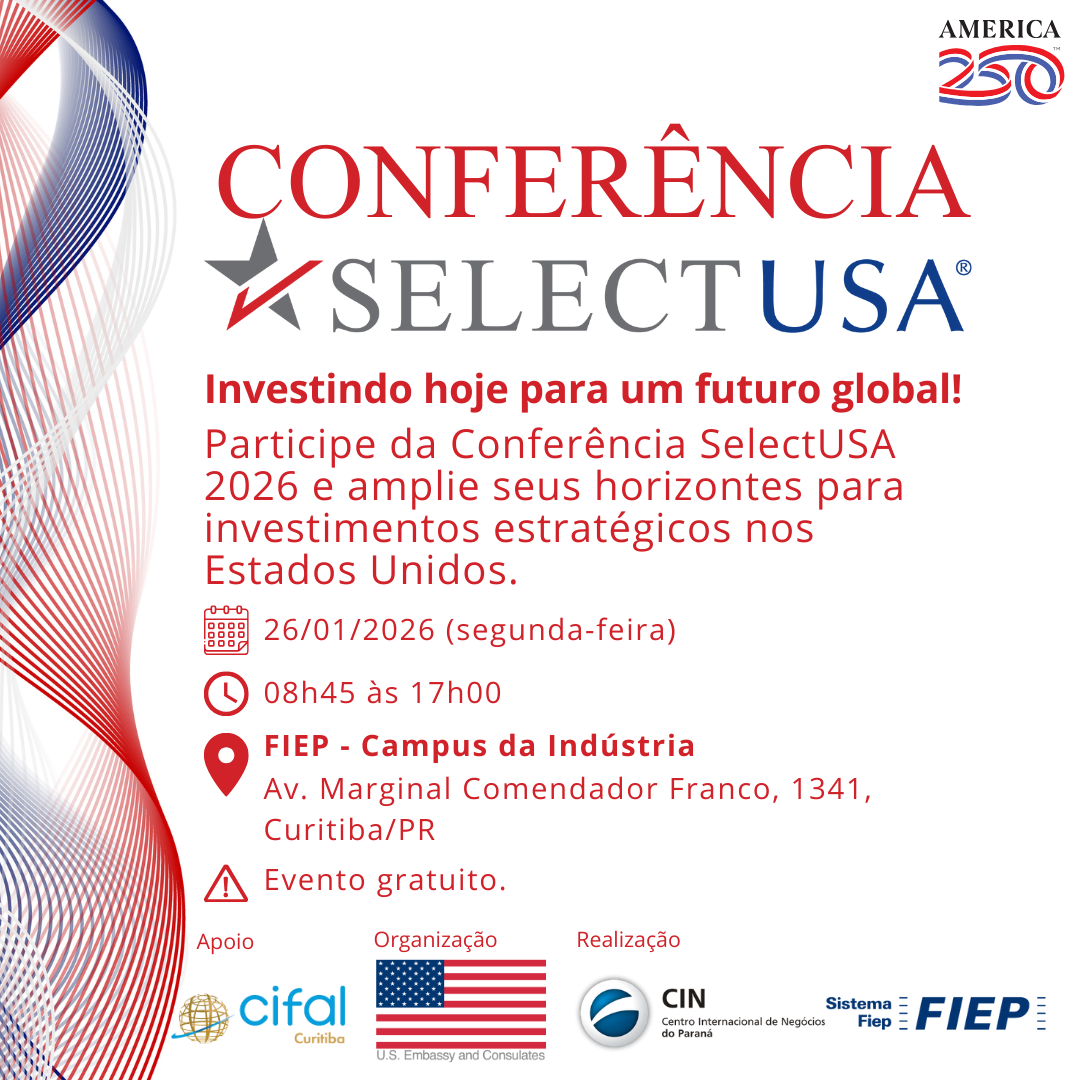 AMERICA 250™

CONFERÊNCIA

SELECTUSA®

Investindo hoje para um futuro global!

Participe da Conferência SelectUSA 2026 e amplie seus horizontes para investimentos estratégicos nos Estados Unidos.

26/01/2026 (segunda-feira)

08h45 às 17h00

FIEP - Campus da Indústria
Av. Marginal Comendador Franco, 1341, Curitiba/PR

Evento gratuito.

Apoio

cifal Curitiba

Organização

U.S. Embassy and Consulates

Realização

CIN Centro Internacional de Negócios do Paraná

Sistema Fiep FIEP